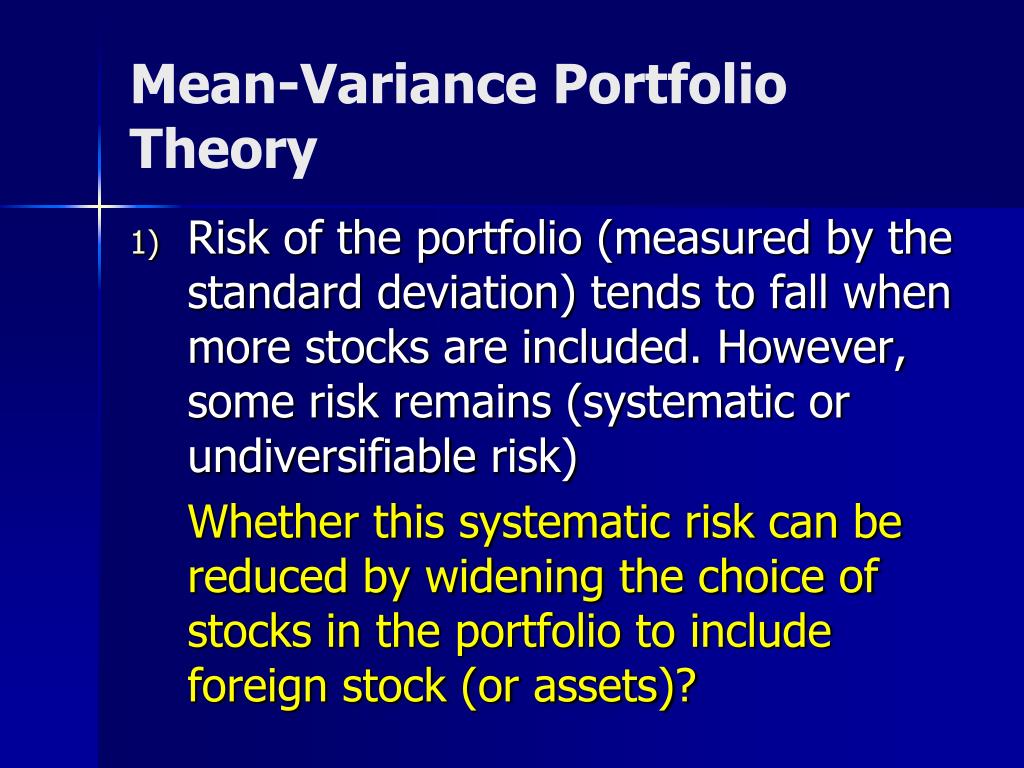 Mean-Variance Portfolio Theory

1) Risk of the portfolio (measured by the standard deviation) tends to fall when more stocks are included. However, some risk remains (systematic or undiversifiable risk)

Whether this systematic risk can be reduced by widening the choice of stocks in the portfolio to include foreign stock (or assets)?